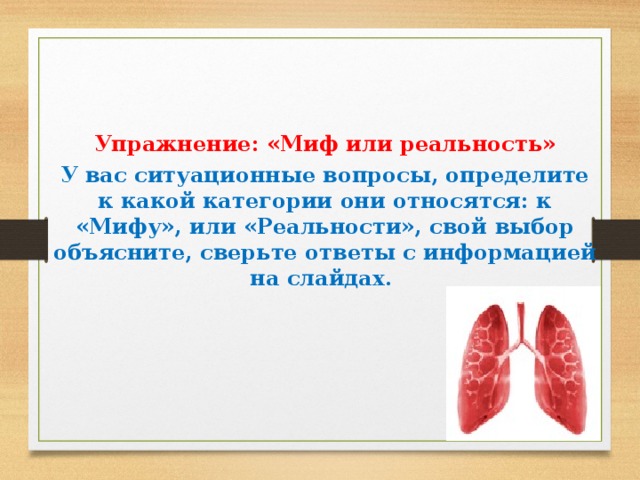 Упражнение: «Миф или реальность»

У вас ситуационные вопросы, определите к какой категории они относятся: к «Мифу», или «Реальности», свой выбор объясните, сверьте ответы с информацией на слайдах.